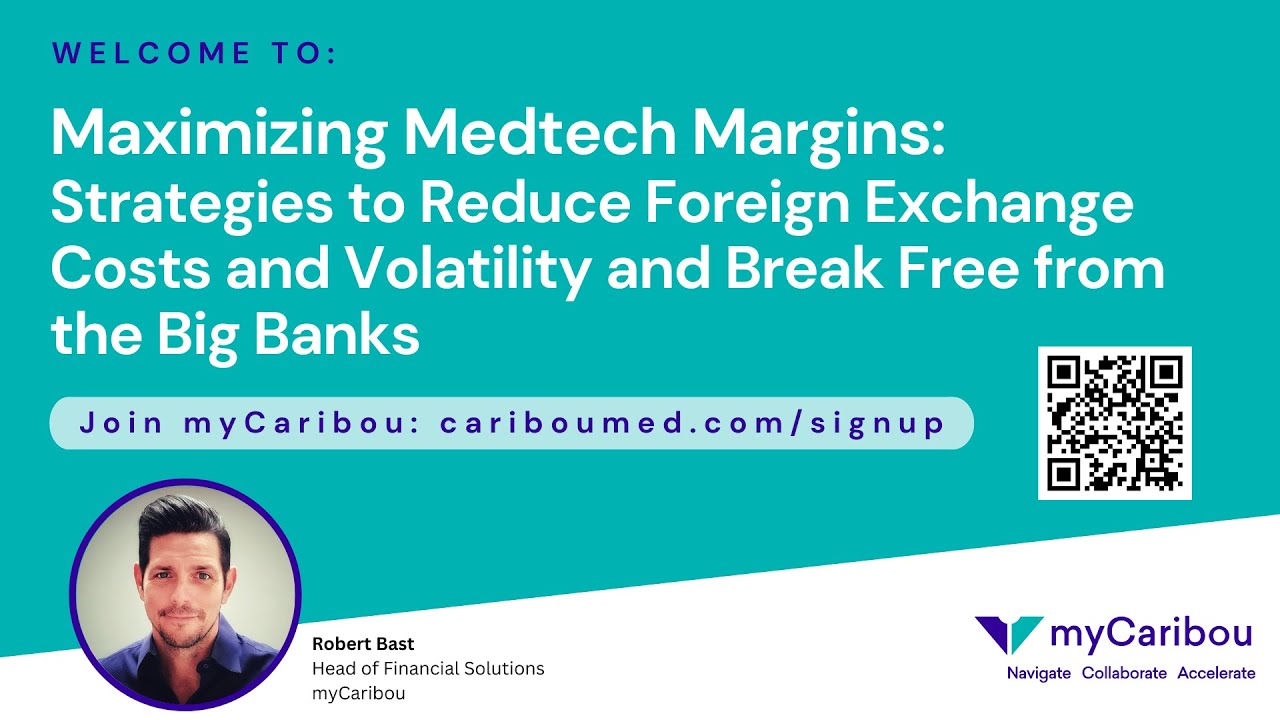 WELCOME TO:

Maximizing Medtech Margins: Strategies to Reduce Foreign Exchange Costs and Volatility and Break Free from the Big Banks

Join myCaribou: cariboumed.com/signup

Robert Bast
Head of Financial Solutions
myCaribou

myCaribou
Navigate Collaborate Accelerate